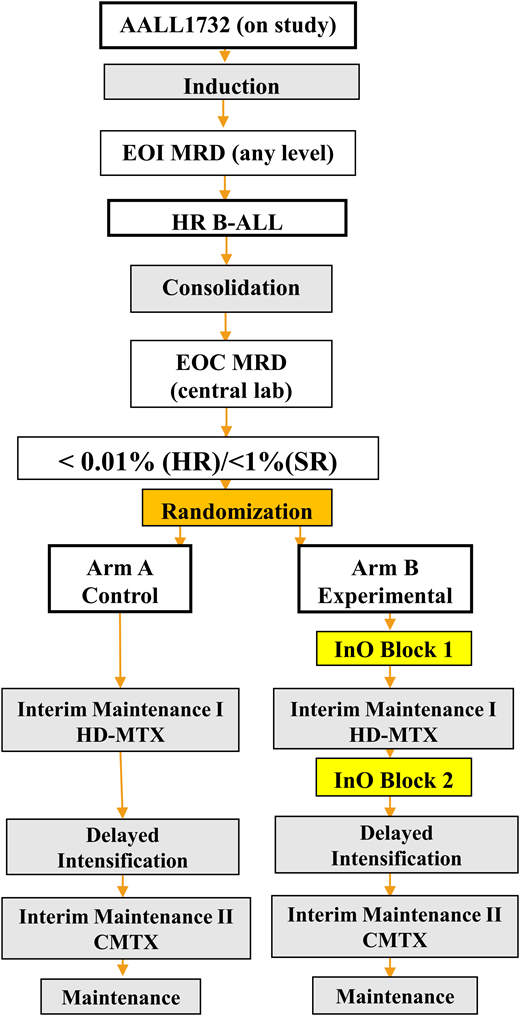 AALL1732 (on study)

Induction

EOI MRD (any level)

HR B-ALL

Consolidation

EOC MRD
(central lab)

< 0.01% (HR)/<1%(SR)

Randomization

Arm A
Control

Interim Maintenance I
HD-MTX

Delayed
Intensification

Interim Maintenance II
CMTX

Maintenance

Arm B
Experimental

InO Block 1

Interim Maintenance I
HD-MTX

InO Block 2

Delayed
Intensification

Interim Maintenance II
CMTX

Maintenance